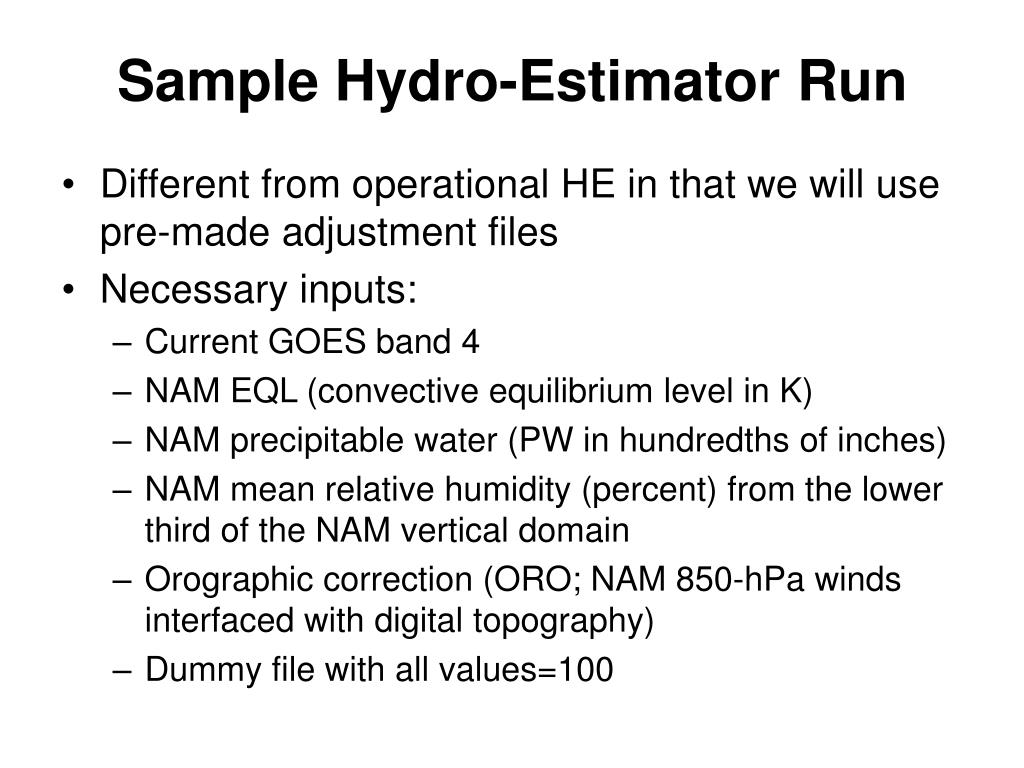 Sample Hydro-Estimator Run

• Different from operational HE in that we will use pre-made adjustment files
• Necessary inputs:
– Current GOES band 4
– NAM EQL (convective equilibrium level in K)
– NAM precipitable water (PW in hundredths of inches)
– NAM mean relative humidity (percent) from the lower third of the NAM vertical domain
– Orographic correction (ORO; NAM 850-hPa winds interfaced with digital topography)
– Dummy file with all values=100